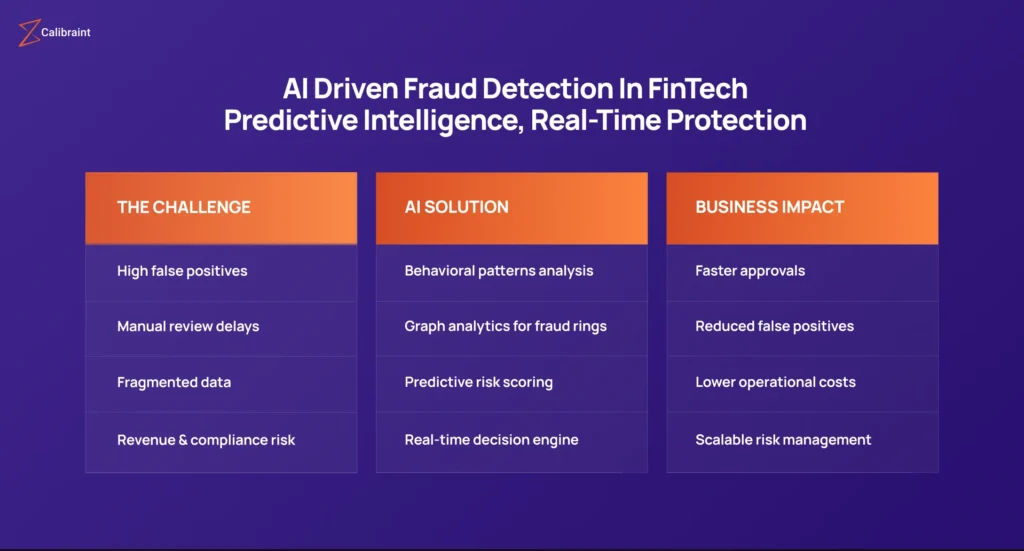 Calibraint

AI Driven Fraud Detection In FinTech
Predictive Intelligence, Real-Time Protection

THE CHALLENGE

High false positives

Manual review delays

Fragmented data

Revenue & compliance risk

AI SOLUTION

Behavioral patterns analysis

Graph analytics for fraud rings

Predictive risk scoring

Real-time decision engine

BUSINESS IMPACT

Faster approvals

Reduced false positives

Lower operational costs

Scalable risk management